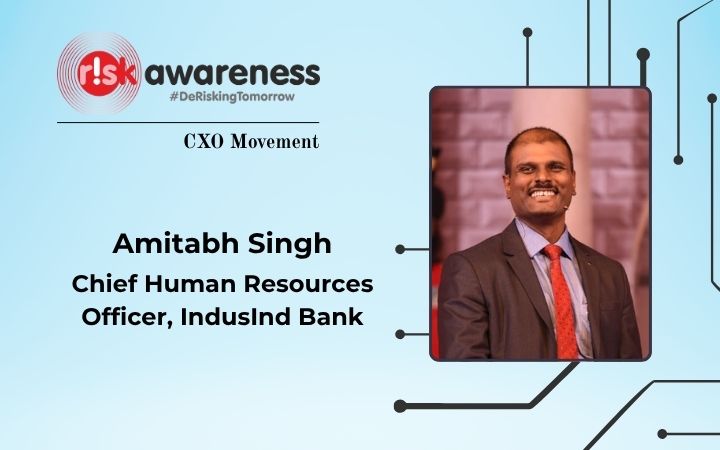 r!sk awareness
#DeRiskingTomorrow

CXO Movement

Amitabh Singh
Chief Human Resources Officer, IndusInd Bank